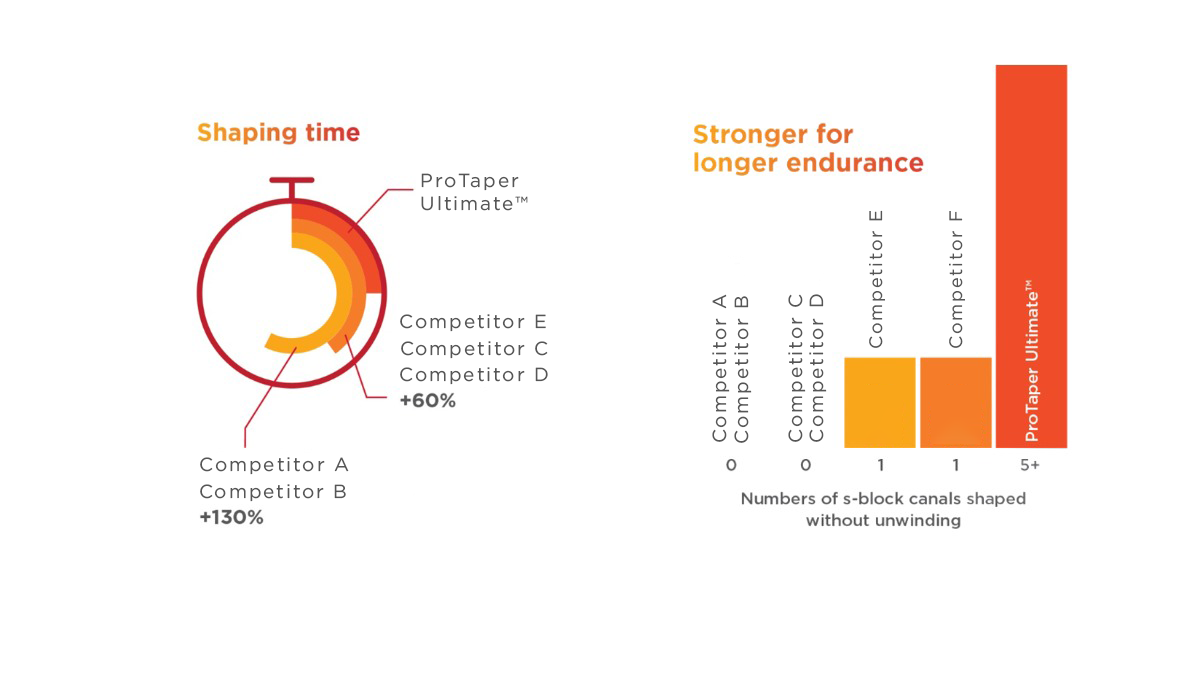 Shaping time

ProTaper Ultimate™

Competitor E
Competitor C
Competitor D
+60%

Competitor A
Competitor B
+130%

Stronger for longer endurance

Competitor A
Competitor B
Competitor C
Competitor D
Competitor E
Competitor F
ProTaper Ultimate™

0
0
1
1
5+

Numbers of s-block canals shaped without unwinding